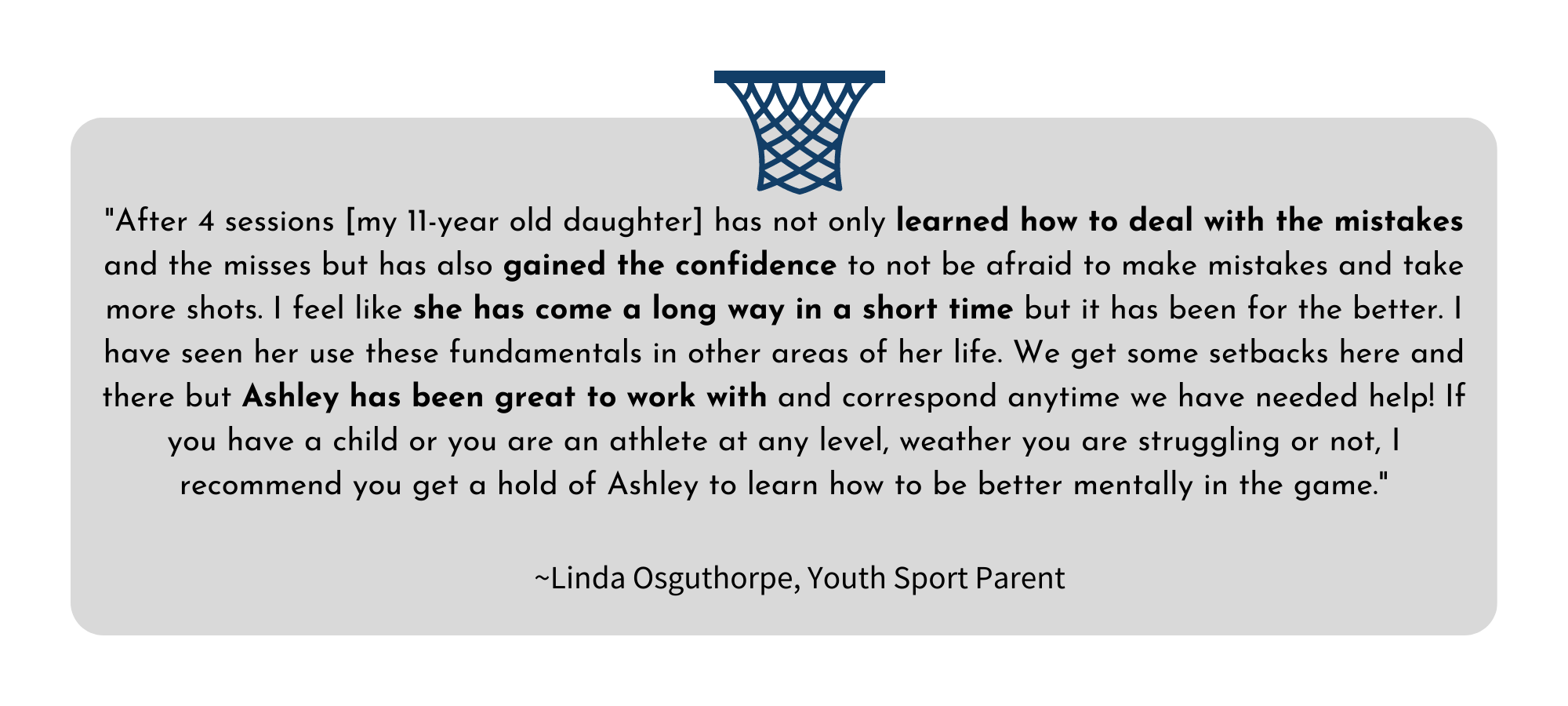 "After 4 sessions [my 11-year old daughter] has not only learned how to deal with the mistakes and the misses but has also gained the confidence to not be afraid to make mistakes and take more shots. I feel like she has come a long way in a short time but it has been for the better. I have seen her use these fundamentals in other areas of her life. We get some setbacks here and there but Ashley has been great to work with and correspond anytime we have needed help! If you have a child or you are an athlete at any level, weather you are struggling or not, I recommend you get a hold of Ashley to learn how to be better mentally in the game."

~Linda Osguthorpe, Youth Sport Parent